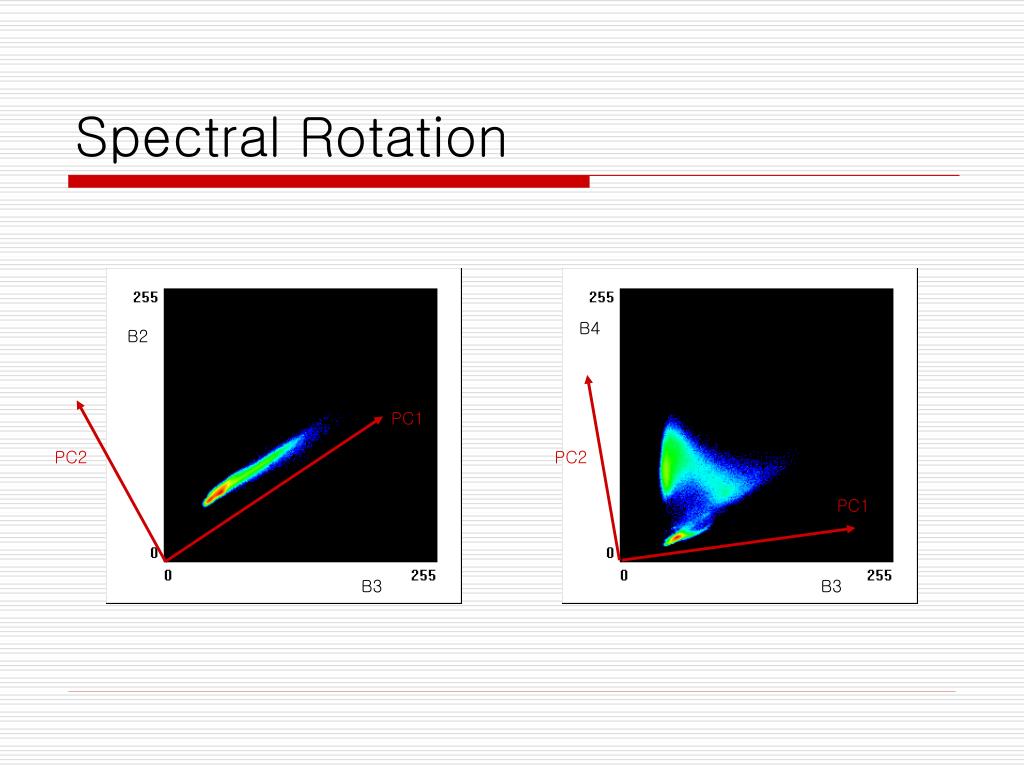 Spectral Rotation

255
B2
PC1
PC2
0
0
255
B3

255
B4
PC2
PC1
0
0
255
B3